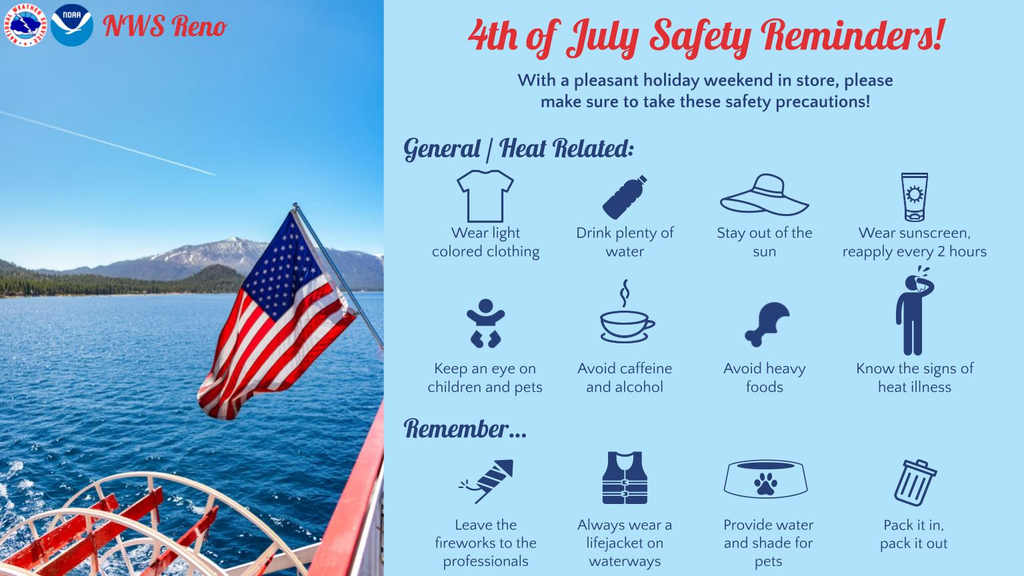 NOAA

NWS Reno

4th of July Safety Reminders!

With a pleasant holiday weekend in store, please make sure to take these safety precautions!

General / Heat Related:

Wear light colored clothing

Drink plenty of water

Stay out of the sun

Wear sunscreen, reapply every 2 hours

Keep an eye on children and pets

Avoid caffeine and alcohol

Avoid heavy foods

Know the signs of heat illness

Remember...

Leave the fireworks to the professionals

Always wear a lifejacket on waterways

Provide water and shade for pets

Pack it in, pack it out